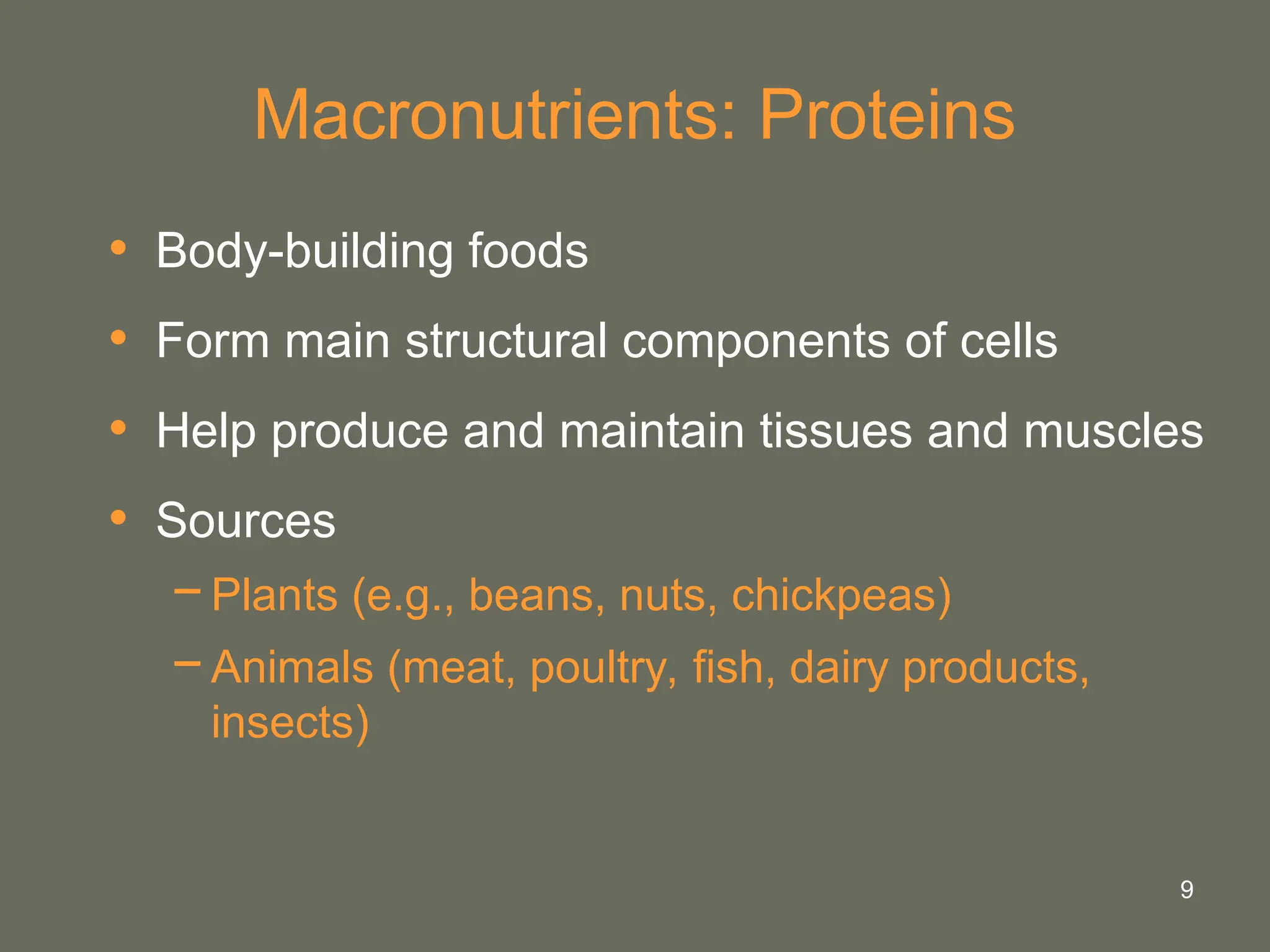 Macronutrients: Proteins

• Body-building foods
• Form main structural components of cells
• Help produce and maintain tissues and muscles
• Sources
– Plants (e.g., beans, nuts, chickpeas)
– Animals (meat, poultry, fish, dairy products, insects)

9